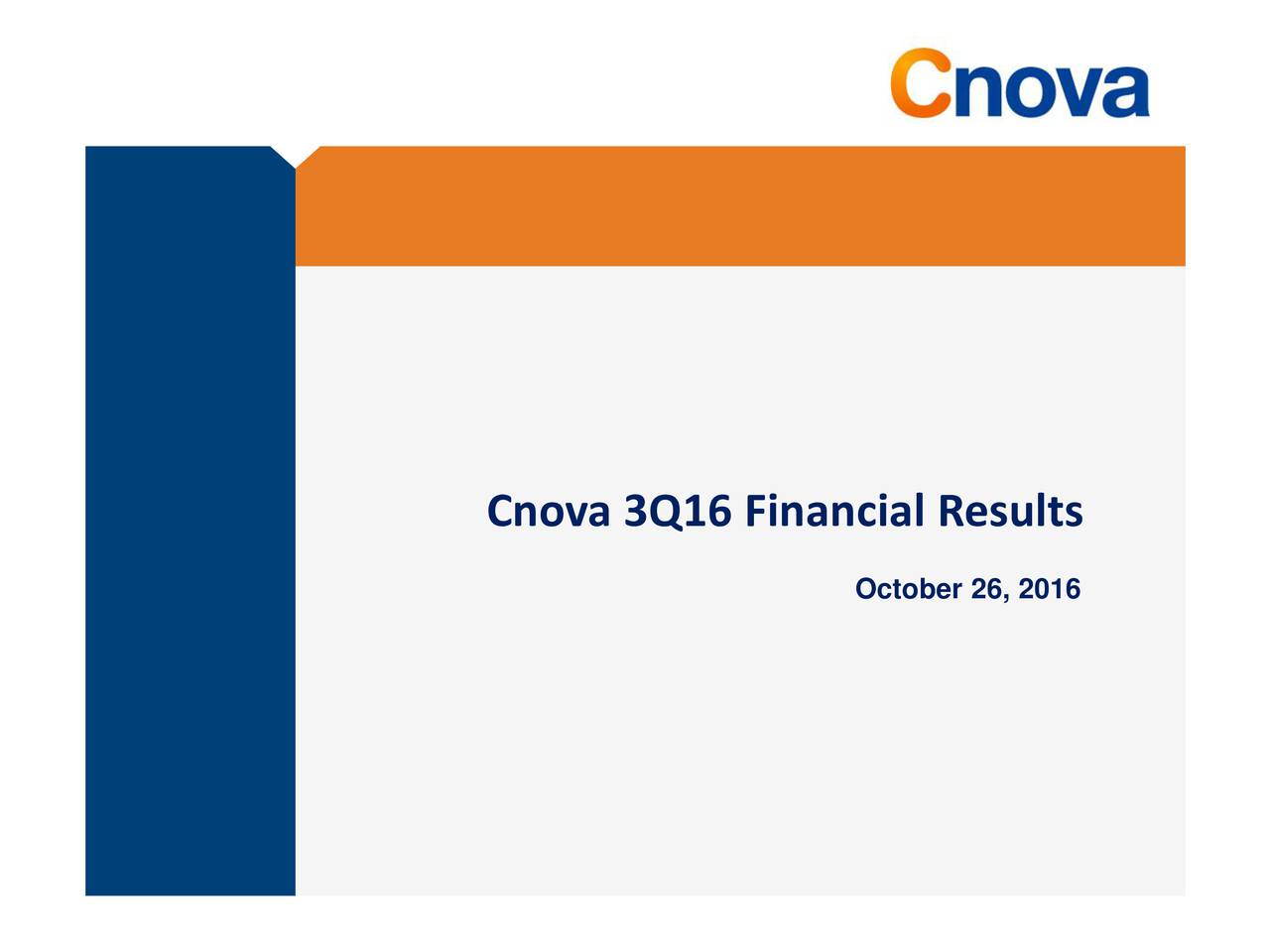 Cnova

Cnova 3Q16 Financial Results

October 26, 2016